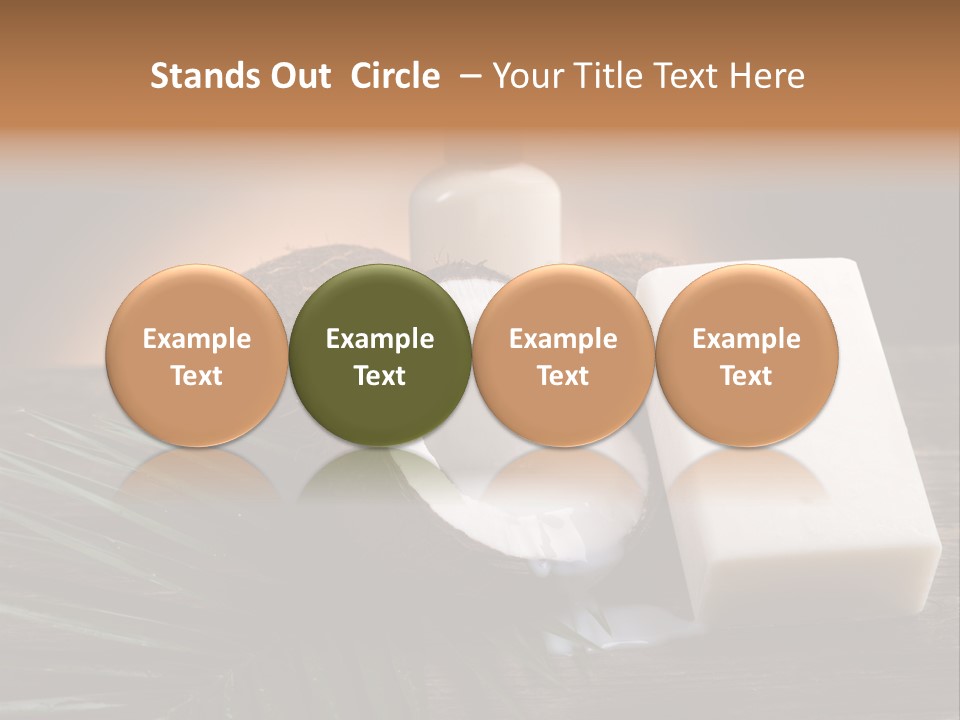 Stands Out Circle – Your Title Text Here

Example Text

Example Text

Example Text

Example Text